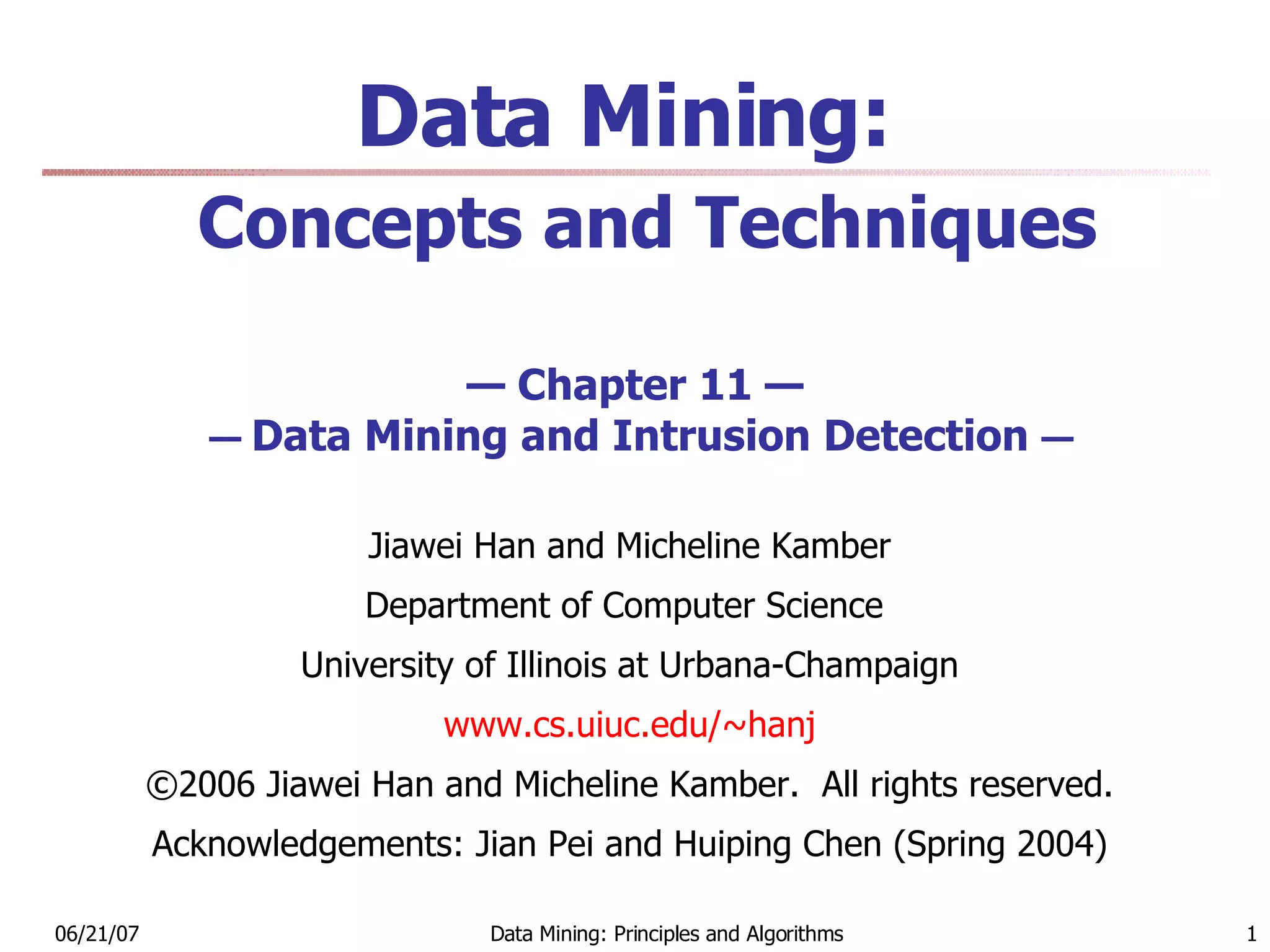 Data Mining:

Concepts and Techniques

— Chapter 11 —
— Data Mining and Intrusion Detection —

Jiawei Han and Micheline Kamber

Department of Computer Science

University of Illinois at Urbana-Champaign

www.cs.uiuc.edu/~hanj

©2006 Jiawei Han and Micheline Kamber. All rights reserved.

Acknowledgements: Jian Pei and Huiping Chen (Spring 2004)

06/21/07

Data Mining: Principles and Algorithms

1